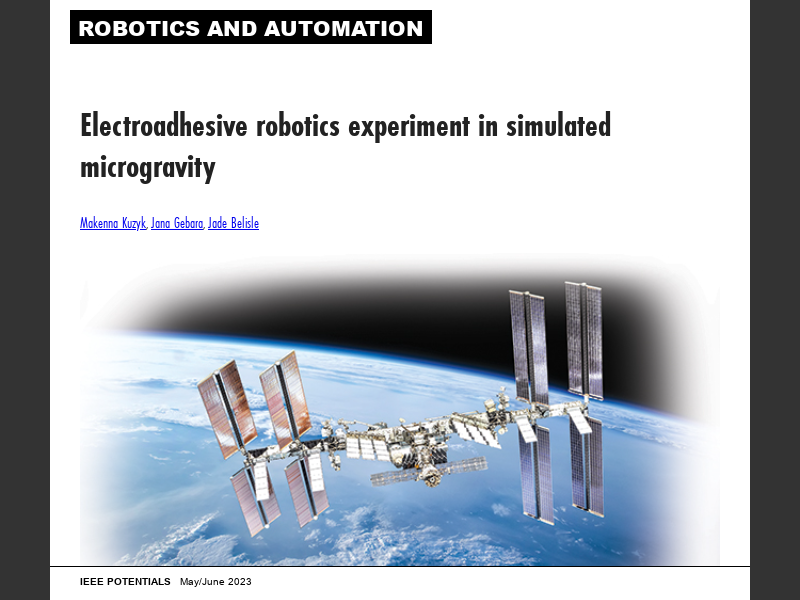 ROBOTICS AND AUTOMATION

Electroadhesive robotics experiment in simulated microgravity

Makenna Kuzyk, Jana Gebara, Jade Belisle

IEEE POTENTIALS May/June 2023